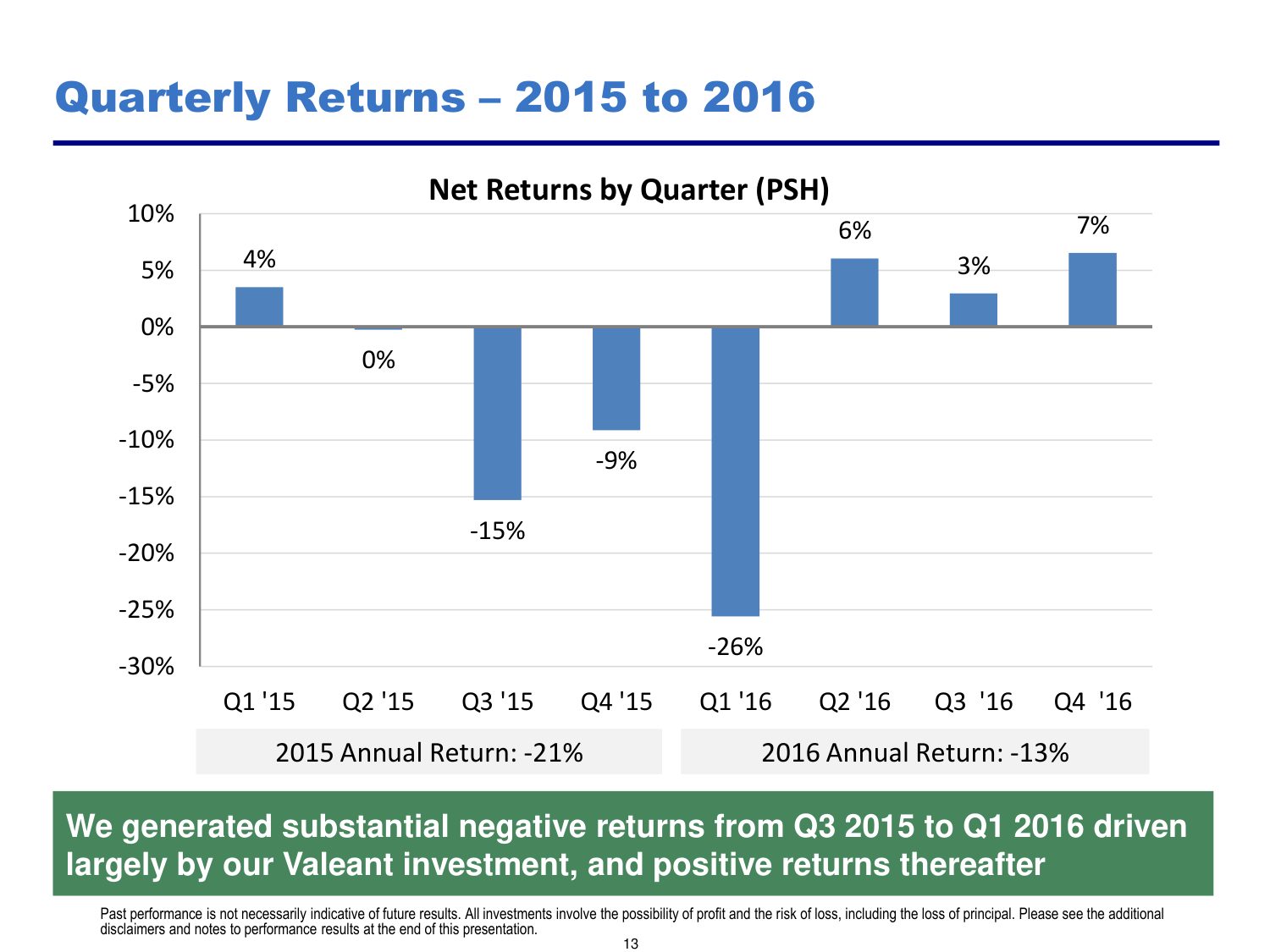 Quarterly Returns – 2015 to 2016

Net Returns by Quarter (PSH)

10%
5%
0%
-5%
-10%
-15%
-20%
-25%
-30%

4%
0%
-15%
-9%
-26%
6%
3%
7%

Q1 '15 Q2 '15 Q3 '15 Q4 '15 Q1 '16 Q2 '16 Q3 '16 Q4 '16

2015 Annual Return: -21%

2016 Annual Return: -13%

We generated substantial negative returns from Q3 2015 to Q1 2016 driven largely by our Valeant investment, and positive returns thereafter

Past performance is not necessarily indicative of future results. All investments involve the possibility of profit and the risk of loss, including the loss of principal. Please see the additional disclaimers and notes to performance results at the end of this presentation.

13